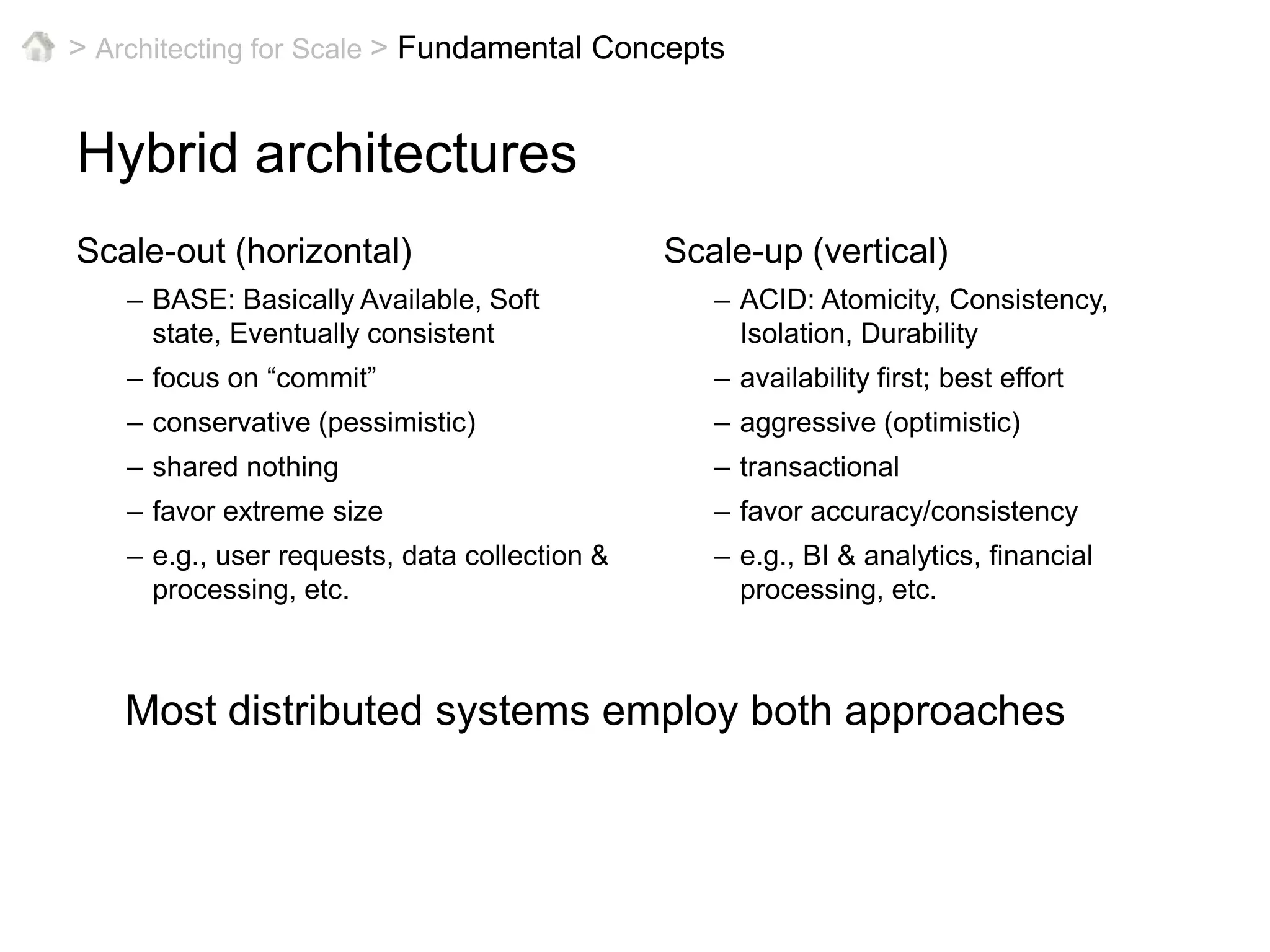 > Architecting for Scale > Fundamental Concepts

Hybrid architectures

Scale-out (horizontal)

– BASE: Basically Available, Soft state, Eventually consistent

– focus on “commit”

– conservative (pessimistic)

– shared nothing

– favor extreme size

– e.g., user requests, data collection & processing, etc.

Scale-up (vertical)

– ACID: Atomicity, Consistency, Isolation, Durability

– availability first; best effort

– aggressive (optimistic)

– transactional

– favor accuracy/consistency

– e.g., BI & analytics, financial processing, etc.

Most distributed systems employ both approaches